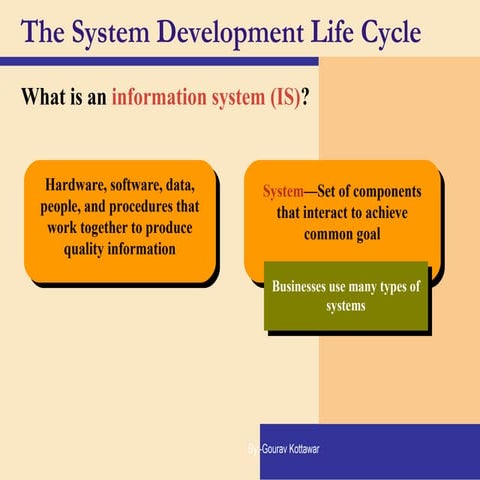 The System Development Life Cycle

What is an information system (IS)?

Hardware, software, data, people, and procedures that work together to produce quality information

System—Set of components that interact to achieve common goal

Businesses use many types of systems

By-Gourav Kottawar